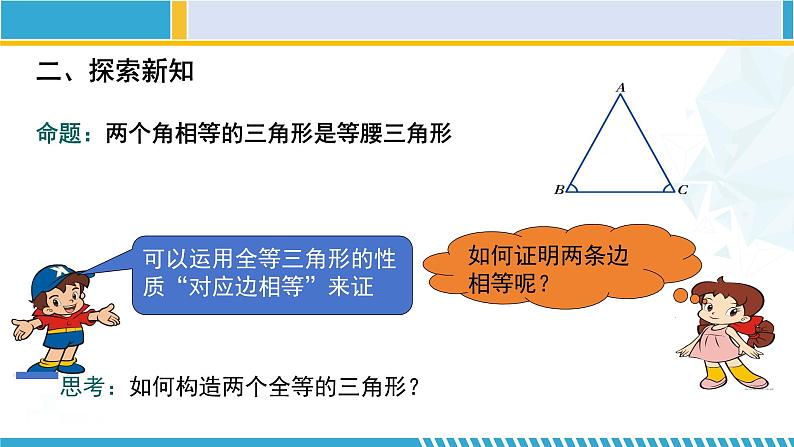 二、探索新知

命题：两个角相等的三角形是等腰三角形

A

B

C

可以运用全等三角形的性质“对应边相等”来证

如何证明两条边相等呢？

思考：如何构造两个全等的三角形？